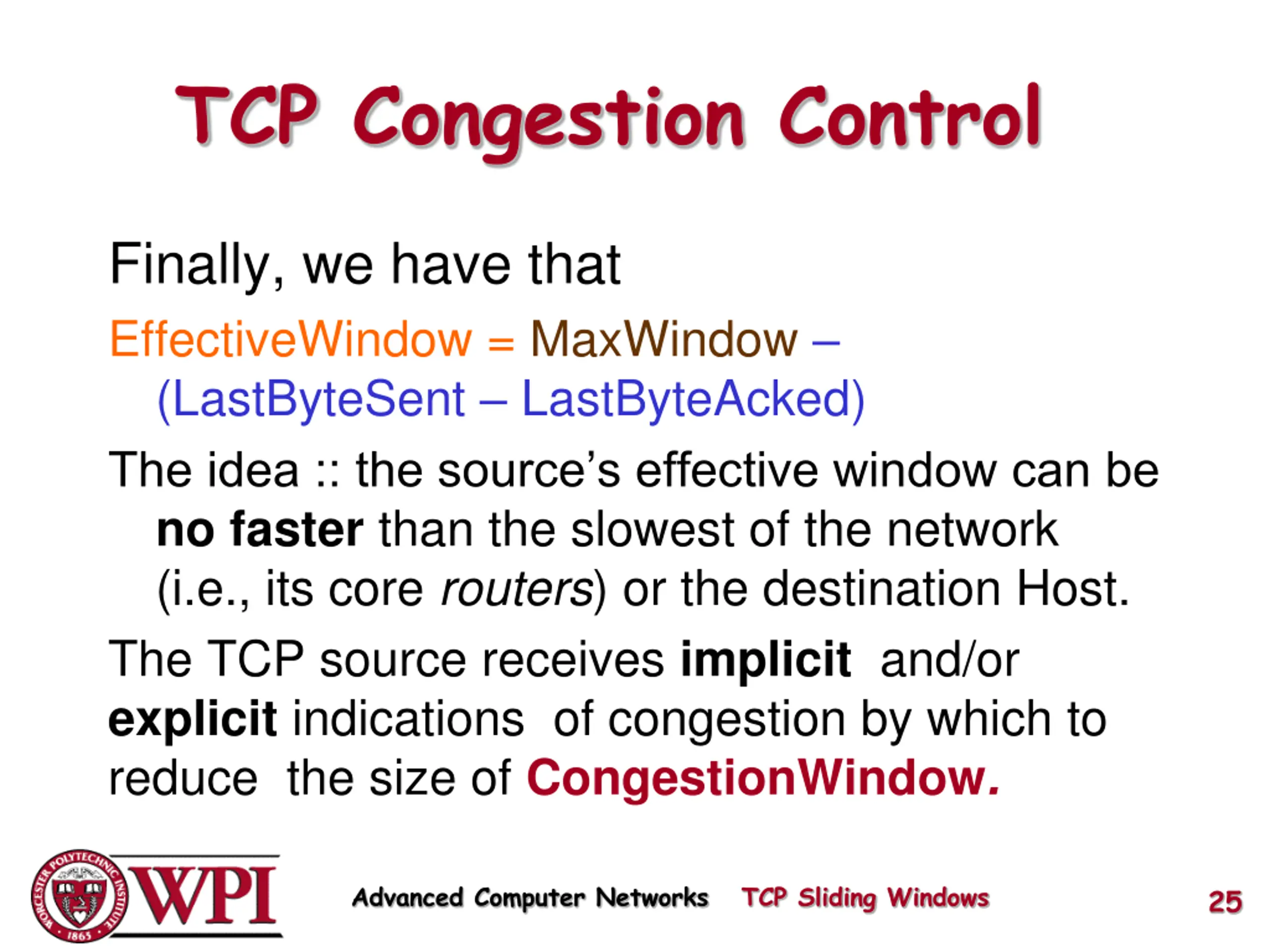 TCP Congestion Control

Finally, we have that

EffectiveWindow = MaxWindow – (LastByteSent – LastByteAcked)

The idea :: the source's effective window can be no faster than the slowest of the network (i.e., its core routers) or the destination Host.

The TCP source receives implicit and/or explicit indications of congestion by which to reduce the size of CongestionWindow.

WORCESTER POLYTECHNIC INSTITUTE 1865 WPI

Advanced Computer Networks TCP Sliding Windows 25